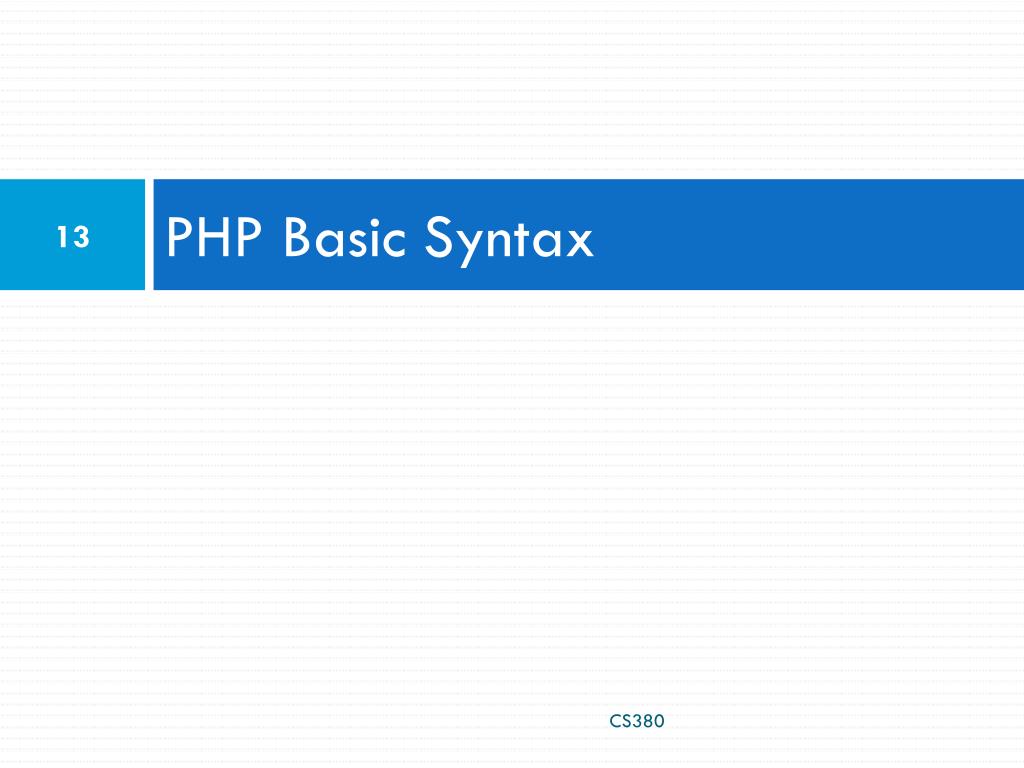 13

PHP Basic Syntax

CS380